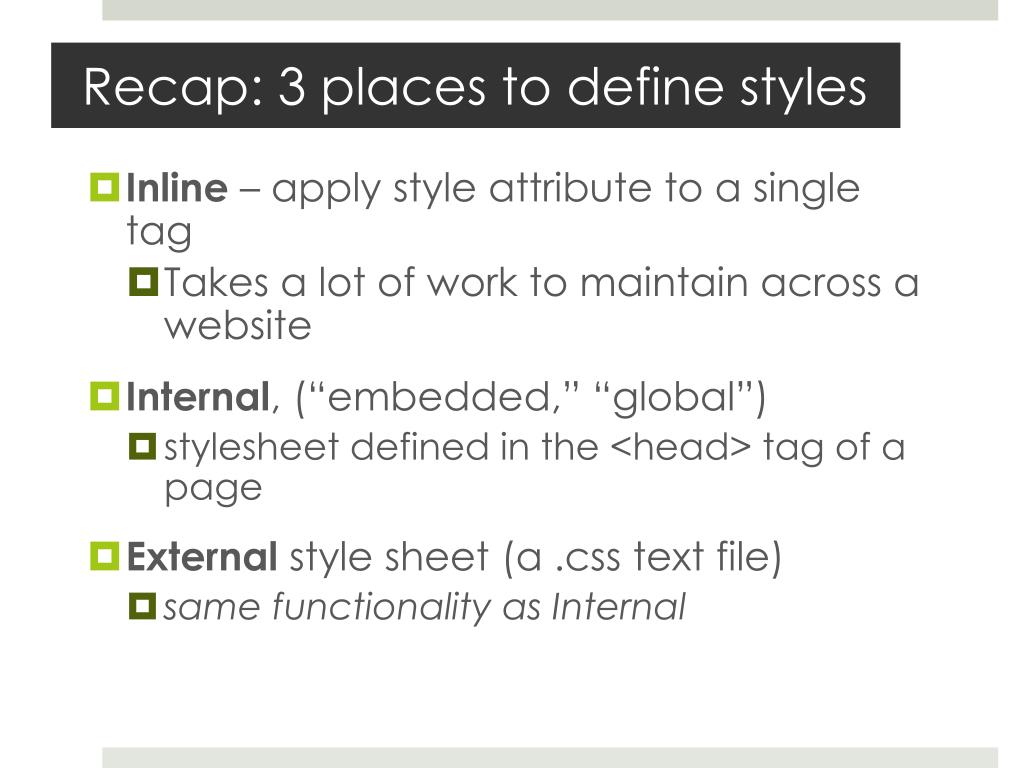 Recap: 3 places to define styles

Inline – apply style attribute to a single tag

Takes a lot of work to maintain across a website

Internal, (“embedded,” “global”)

stylesheet defined in the <head> tag of a page

External style sheet (a .css text file)

same functionality as Internal